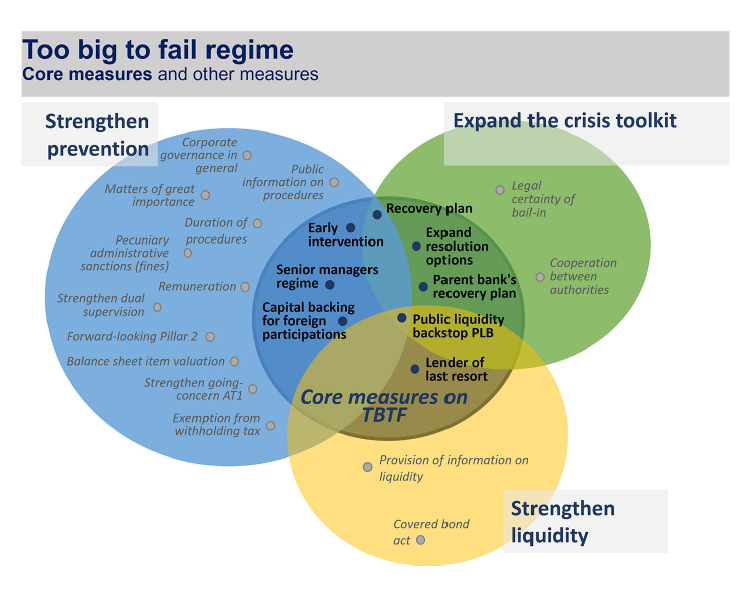 Too big to fail regime
Core measures and other measures

Strengthen prevention

Expand the crisis toolkit

Corporate governance in general

Public information on procedures

Matters of great importance

Duration of procedures

Pecuniary administrative sanctions (fines)

Remuneration

Strengthen dual supervision

Forward-looking Pillar 2

Balance sheet item valuation

Strengthen going-concern AT1

Exemption from withholding tax

Legal certainty of bail-in

Cooperation between authorities

Recovery plan

Early intervention

Expand resolution options

Senior managers regime

Parent bank's recovery plan

Capital backing for foreign participations

Public liquidity backstop PLB

Lender of last resort

Core measures on TBTF

Provision of information on liquidity

Covered bond act

Strengthen liquidity